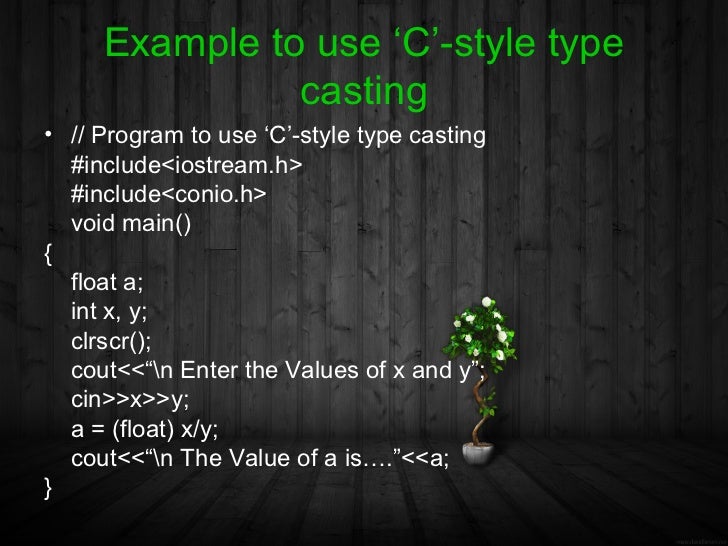 Example to use ‘C’-style type casting

• // Program to use ‘C’-style type casting
#include<iostream.h>
#include<conio.h>
void main()
{
float a;
int x, y;
clrscr();
cout<<“\n Enter the Values of x and y”;
cin>>x>>y;
a = (float) x/y;
cout<<“\n The Value of a is….”<<a;
}